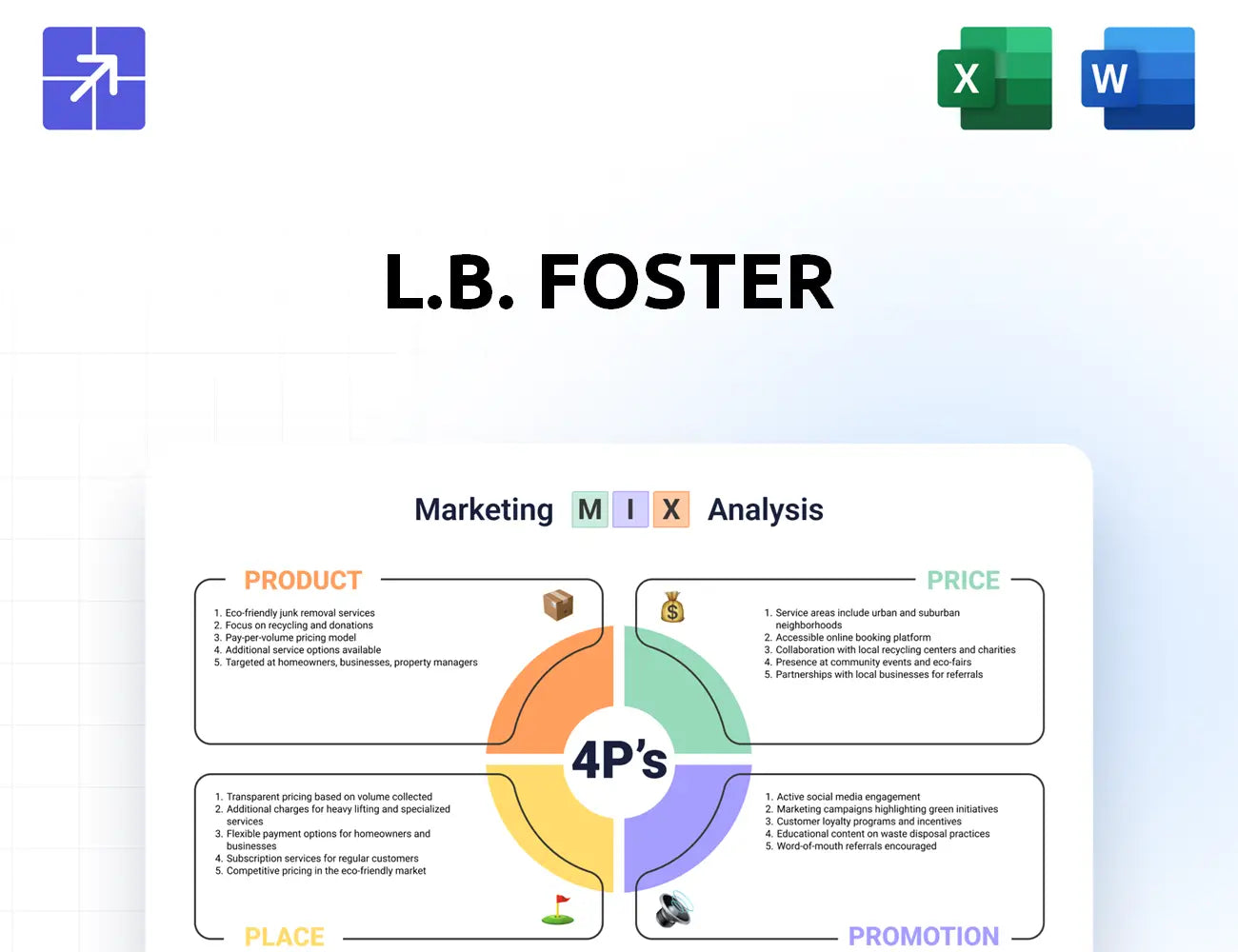 X

W

L.B. FOSTER

Marketing M I X Analysis

PRODUCT

1. Eco-friendly junk removal services
2. Focus on recycling and donations
3. Pay-per-volume pricing model
4. Additional service options available
5. Targeted at homeowners, businesses, property managers

PRICE

1. Service areas include urban and suburban neighborhoods
2. Accessible online booking platform
3. Collaboration with local recycling centers and charities
4. Presence at community events and eco-fairs
5. Partnerships with local businesses for referrals

4P's

1. Transparent pricing based on volume collected
2. Additional charges for heavy lifting and specialized services
3. Flexible payment options for homeowners and businesses
4. Subscription services for regular customers
5. Competitive pricing in the eco-friendly market

PLACE

1. Active social media engagement
2. Marketing campaigns highlighting green initiatives
3. Customer loyalty programs and incentives
4. Educational content on waste disposal practices
5. Word-of-mouth referrals encouraged

PROMOTION